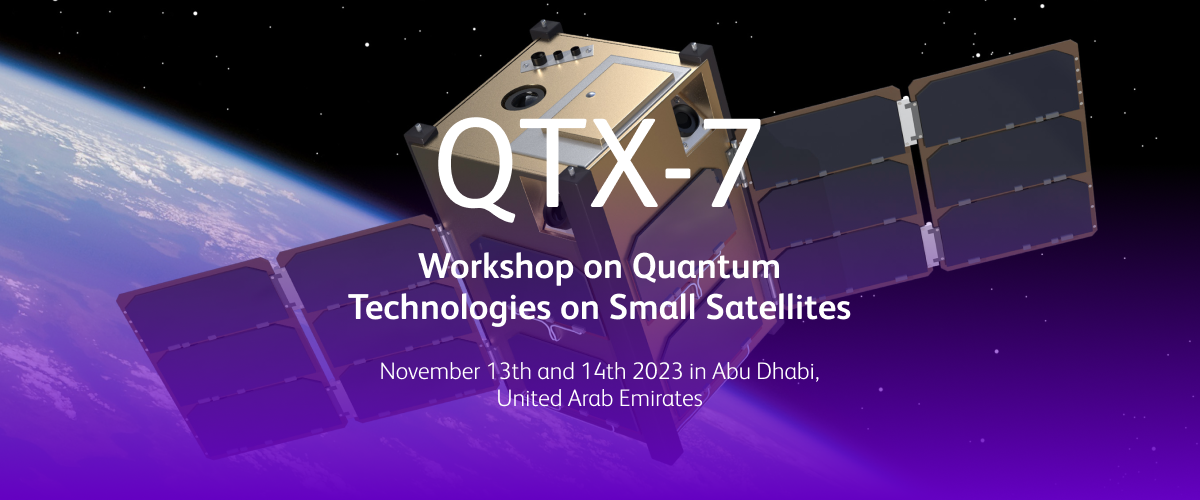 QTX-7

Workshop on Quantum Technologies on Small Satellites

November 13th and 14th 2023 in Abu Dhabi, United Arab Emirates